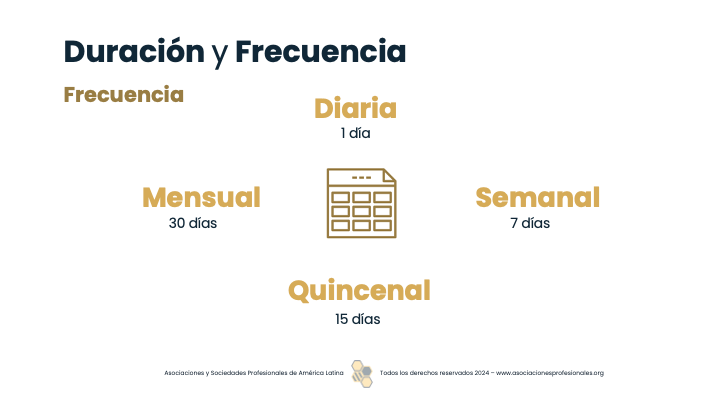 Duración y Frecuencia

Frecuencia

Diaria
1 día

Mensual
30 días

Semanal
7 días

Quincenal
15 días

Asociaciones y Sociedades Profesionales de América Latina

Todos los derechos reservados 2024 – www.asociacionesprofesionales.org